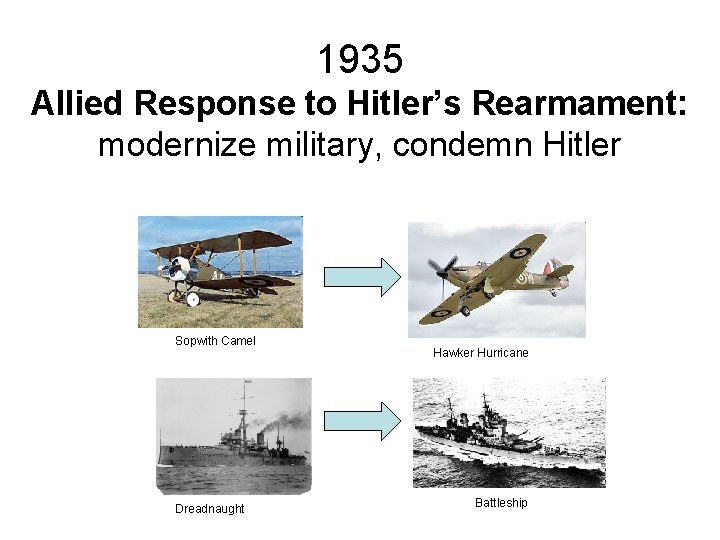 1935
Allied Response to Hitler's Rearmament:
modernize military, condemn Hitler

Sopwith Camel

Hawker Hurricane

Dreadnaught

Battleship